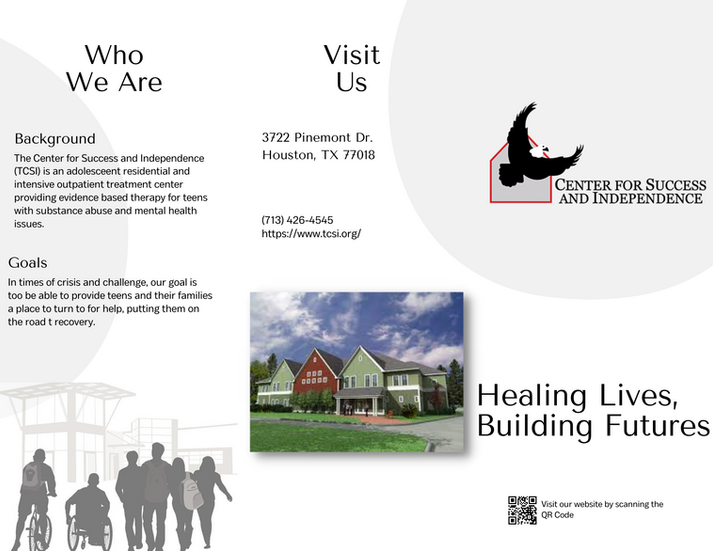 Who We Are

Background
The Center for Success and Independence (TCSI) is an adolesceent residential and intensive outpatient treatment center providing evidence based therapy for teens with substance abuse and mental health issues.

Goals
In times of crisis and challenge, our goal is too be able to provide teens and their families a place to turn to for help, putting them on the road t recovery.

Visit Us

3722 Pinemont Dr.
Houston, TX 77018

(713) 426-4545
https://www.tcsi.org/

CENTER FOR SUCCESS AND INDEPENDENCE

Healing Lives, Building Futures

Visit our website by scanning the QR Code